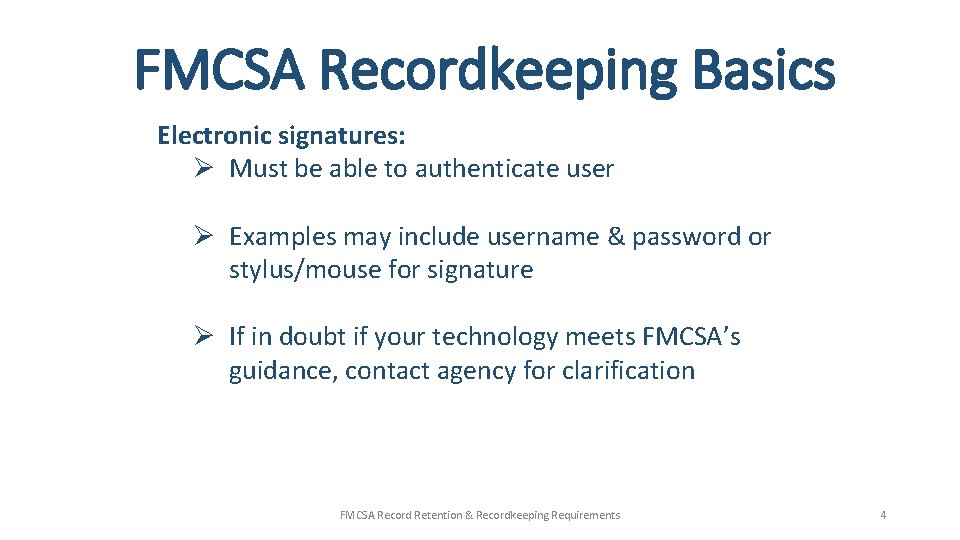 FMCSA Recordkeeping Basics

Electronic signatures:

➢ Must be able to authenticate user

➢ Examples may include username & password or stylus/mouse for signature

➢ If in doubt if your technology meets FMCSA's guidance, contact agency for clarification

FMCSA Record Retention & Recordkeeping Requirements

4